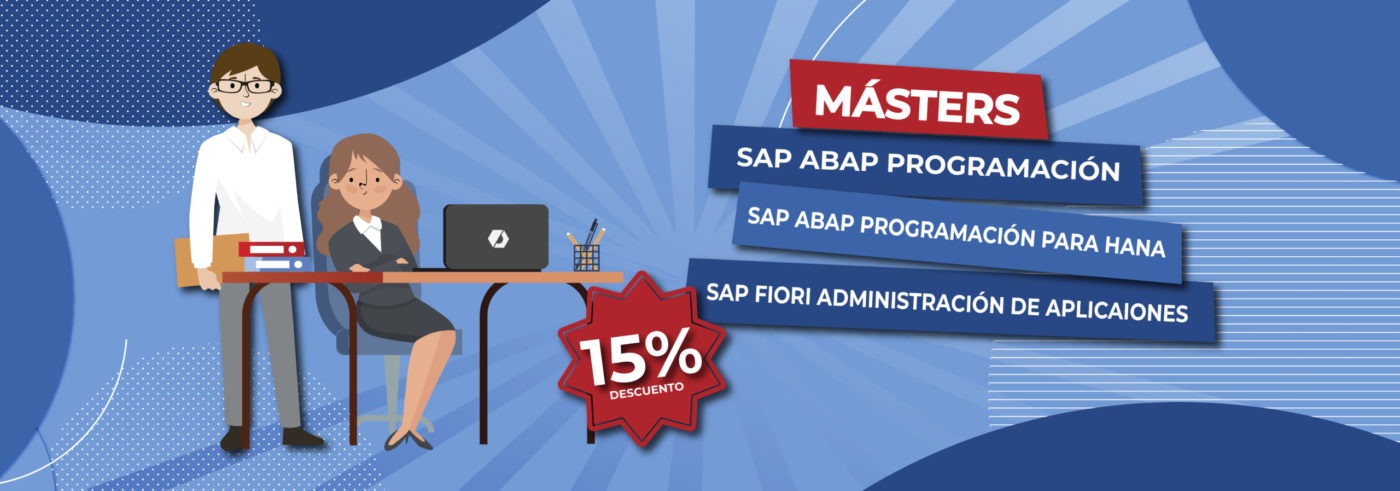 MÁSTERS

SAP ABAP PROGRAMACIÓN

SAP ABAP PROGRAMACIÓN PARA HANA

SAP FIORI ADMINISTRACIÓN DE APLICAIONES

15%
DESCUENTO